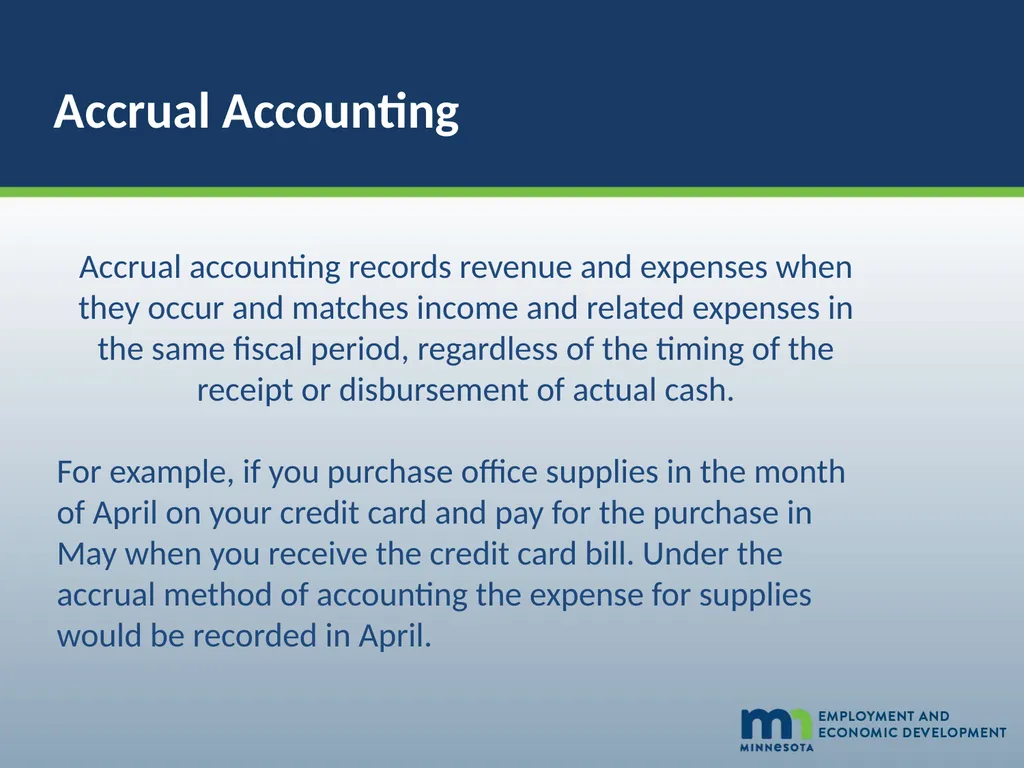 Accrual Accounting

Accrual accounting records revenue and expenses when they occur and matches income and related expenses in the same fiscal period, regardless of the timing of the receipt or disbursement of actual cash.

For example, if you purchase office supplies in the month of April on your credit card and pay for the purchase in May when you receive the credit card bill. Under the accrual method of accounting the expense for supplies would be recorded in April.

mn MINNESOTA EMPLOYMENT AND ECONOMIC DEVELOPMENT